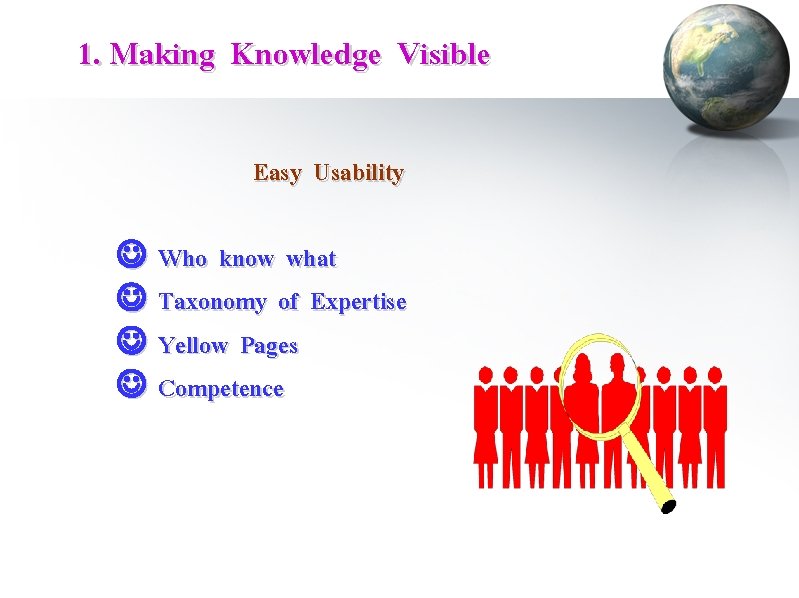 1. Making Knowledge Visible

Easy Usability

Who know what
Taxonomy of Expertise
Yellow Pages
Competence